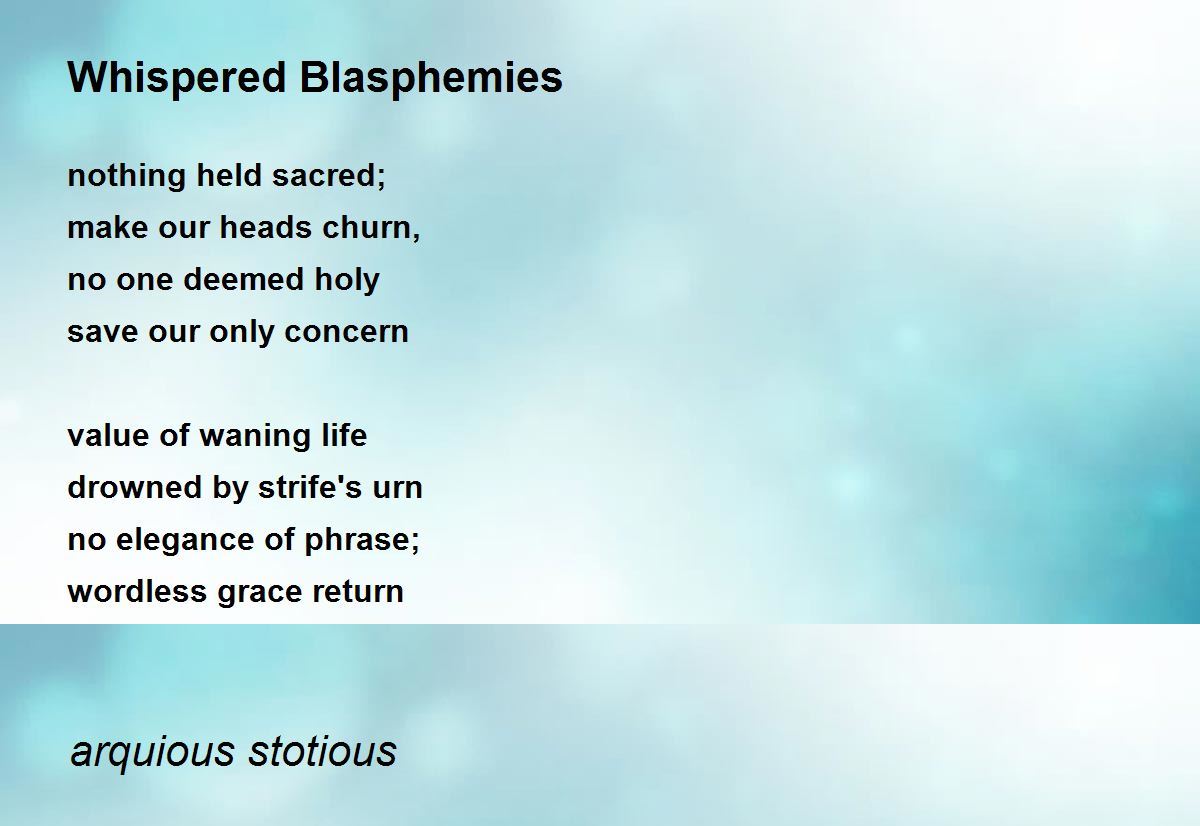 Whispered Blasphemies

nothing held sacred;
make our heads churn,
no one deemed holy
save our only concern

value of waning life
drowned by strife's urn
no elegance of phrase;
wordless grace return

arquious stotious